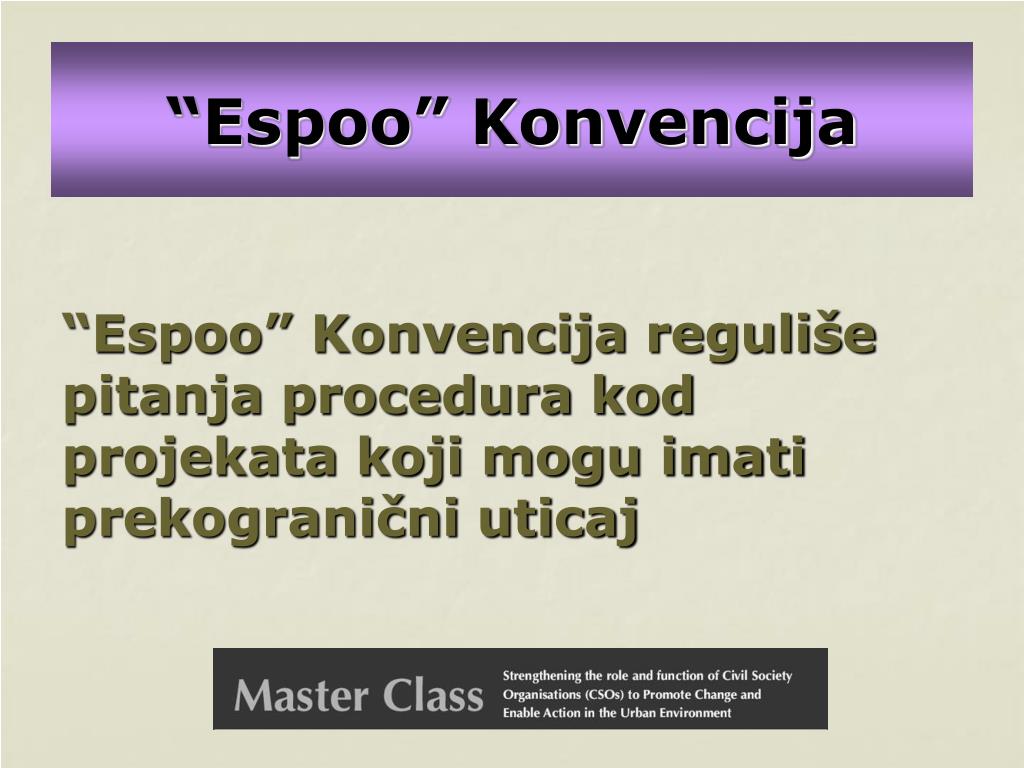 “Espoo” Konvencija

“Espoo” Konvencija reguliše pitanja procedura kod projekata koji mogu imati prekogranični uticaj

Master Class

Strengthening the role and function of Civil Society Organisations (CSOs) to Promote Change and Enable Action in the Urban Environment